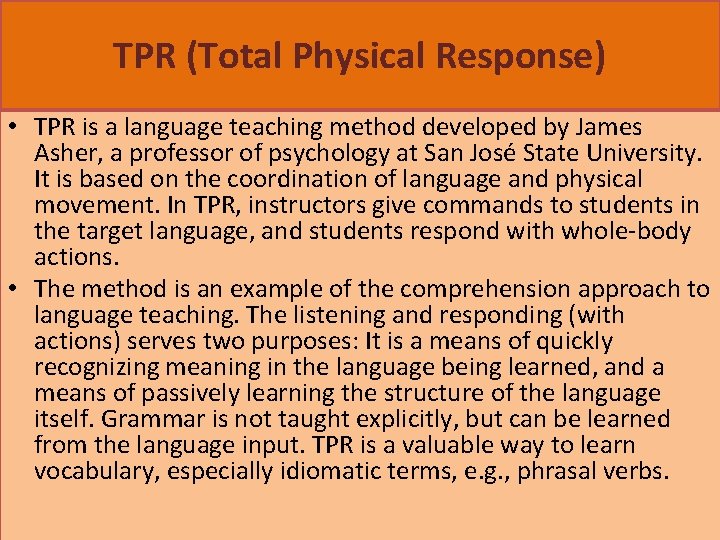 TPR (Total Physical Response)

• TPR is a language teaching method developed by James Asher, a professor of psychology at San José State University. It is based on the coordination of language and physical movement. In TPR, instructors give commands to students in the target language, and students respond with whole-body actions.
• The method is an example of the comprehension approach to language teaching. The listening and responding (with actions) serves two purposes: It is a means of quickly recognizing meaning in the language being learned, and a means of passively learning the structure of the language itself. Grammar is not taught explicitly, but can be learned from the language input. TPR is a valuable way to learn vocabulary, especially idiomatic terms, e.g., phrasal verbs.